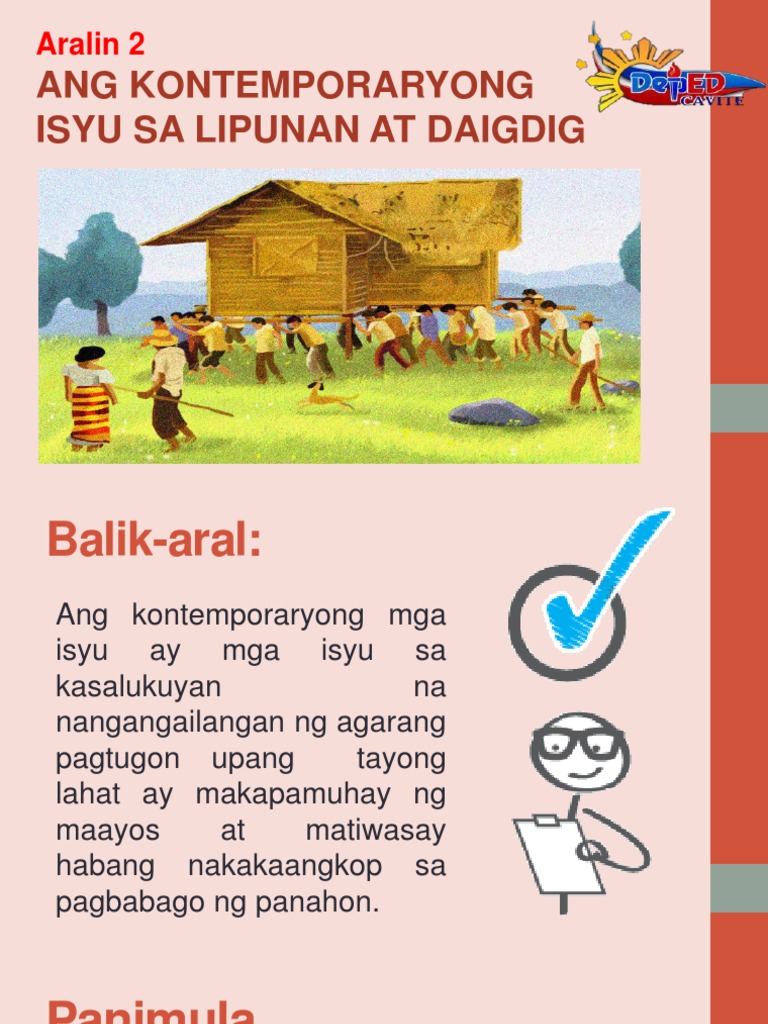 Aralin 2
ANG KONTEMPORARYONG ISYU SA LIPUNAN AT DAIGDIG

DepED CAVITE

Balik-aral:

Ang kontemporaryong mga isyu ay mga isyu sa kasalukuyan na nangangailangan ng agarang pagtugon upang tayong lahat ay makapamuhay ng maayos at matiwasay habang nakakaangkop sa pagbabago ng panahon.

Panimula